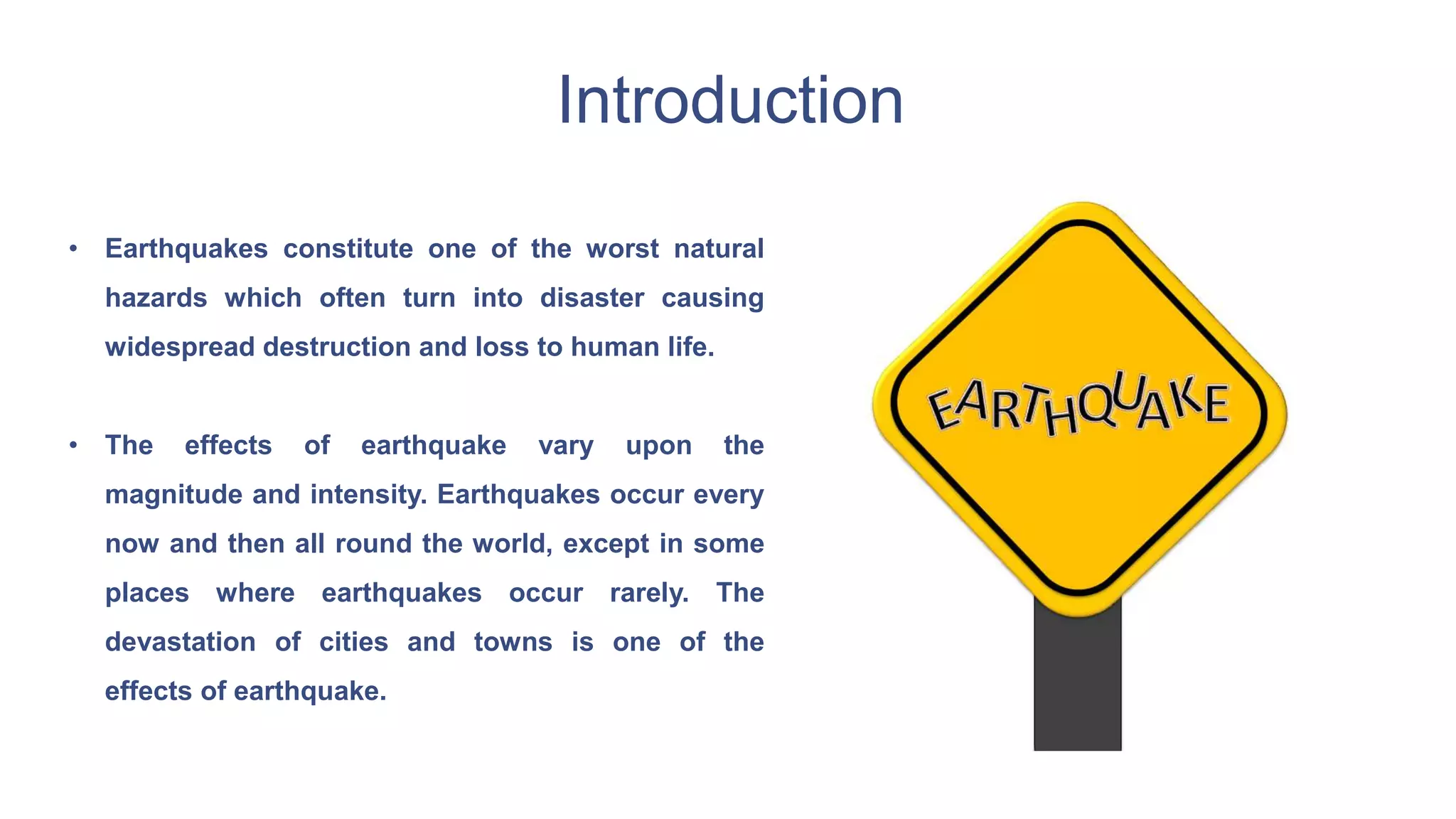 Introduction

• Earthquakes constitute one of the worst natural hazards which often turn into disaster causing widespread destruction and loss to human life.

• The effects of earthquake vary upon the magnitude and intensity. Earthquakes occur every now and then all round the world, except in some places where earthquakes occur rarely. The devastation of cities and towns is one of the effects of earthquake.

EARTHQUAKE